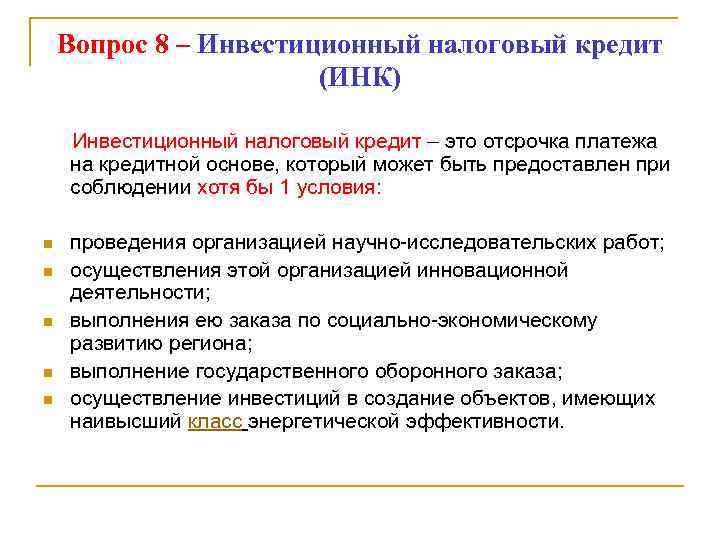 Вопрос 8 – Инвестиционный налоговый кредит (ИНК)

Инвестиционный налоговый кредит – это отсрочка платежа на кредитной основе, который может быть предоставлен при соблюдении хотя бы 1 условия:

- проведения организацией научно-исследовательских работ;
- осуществления этой организацией инновационной деятельности;
- выполнения ею заказа по социально-экономическому развитию региона;
- выполнение государственного оборонного заказа;
- осуществление инвестиций в создание объектов, имеющих наивысший класс энергетической эффективности.